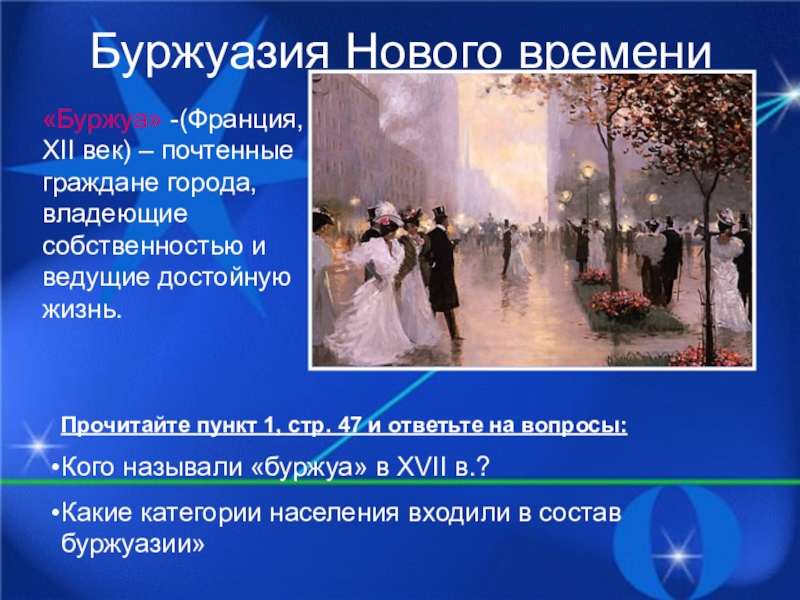 Буржуазия Нового времени

«Буржуа» -(Франция, XII век) – почтенные граждане города, владеющие собственностью и ведущие достойную жизнь.

Прочитайте пункт 1, стр. 47 и ответьте на вопросы:

•Кого называли «буржуа» в XVII в.?

•Какие категории населения входили в состав буржуазии»